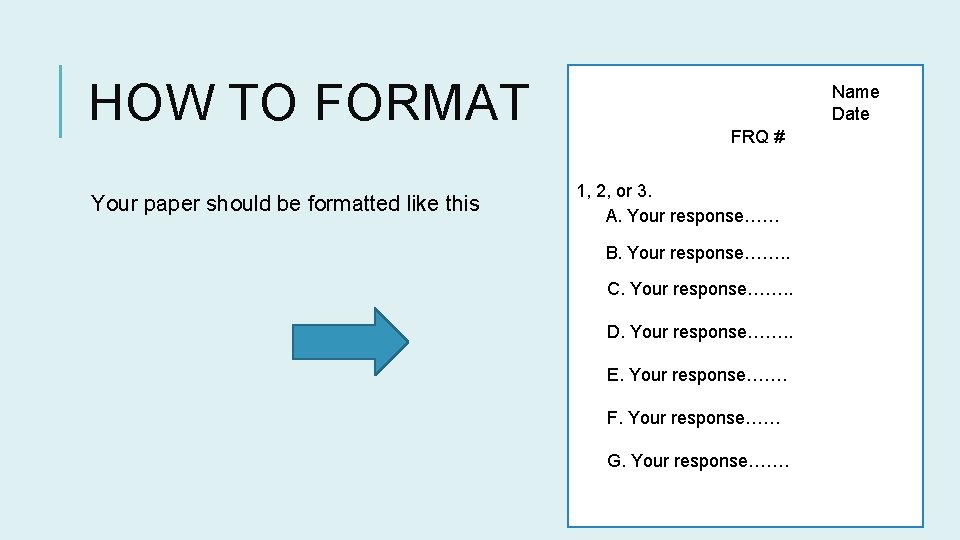 HOW TO FORMAT

Your paper should be formatted like this

Name
Date

FRQ #

1, 2, or 3.
A. Your response……

B. Your response……..

C. Your response……..

D. Your response……..

E. Your response…….

F. Your response……

G. Your response…….